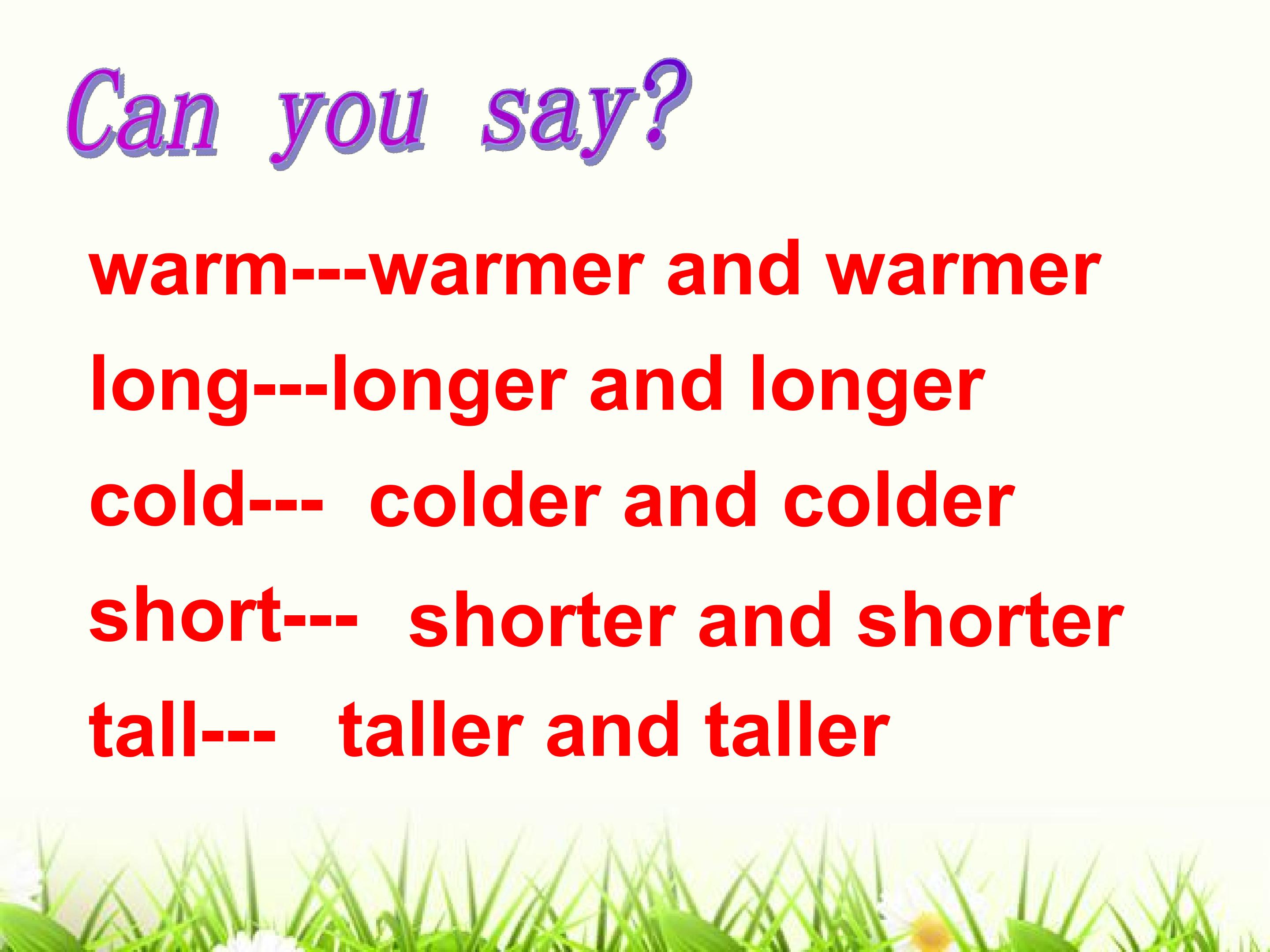 Can you say?

warm---warmer and warmer

long---longer and longer

cold--- colder and colder

short--- shorter and shorter

tall--- taller and taller